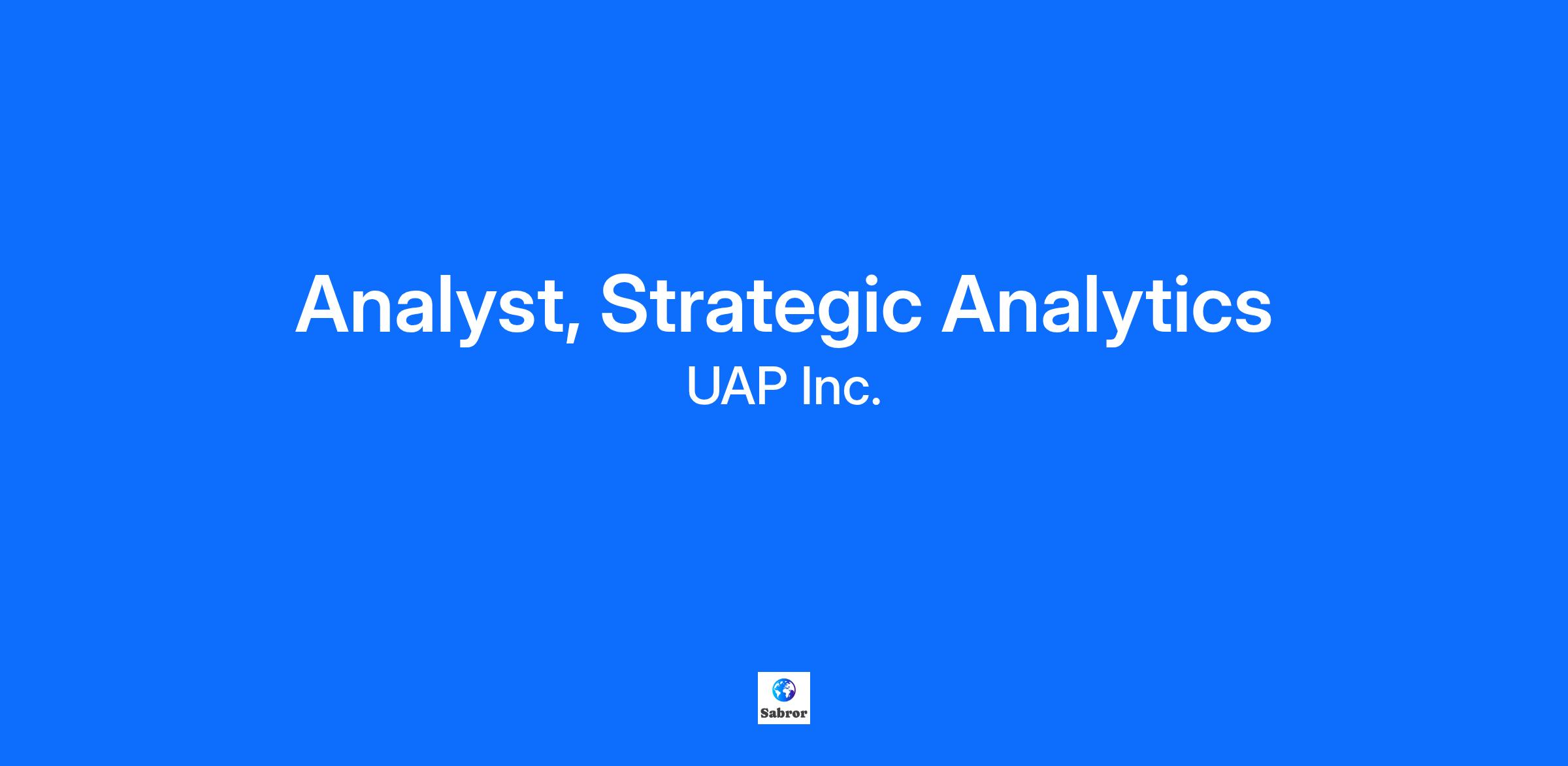 Analyst, Strategic Analytics
UAP Inc.

Sabror